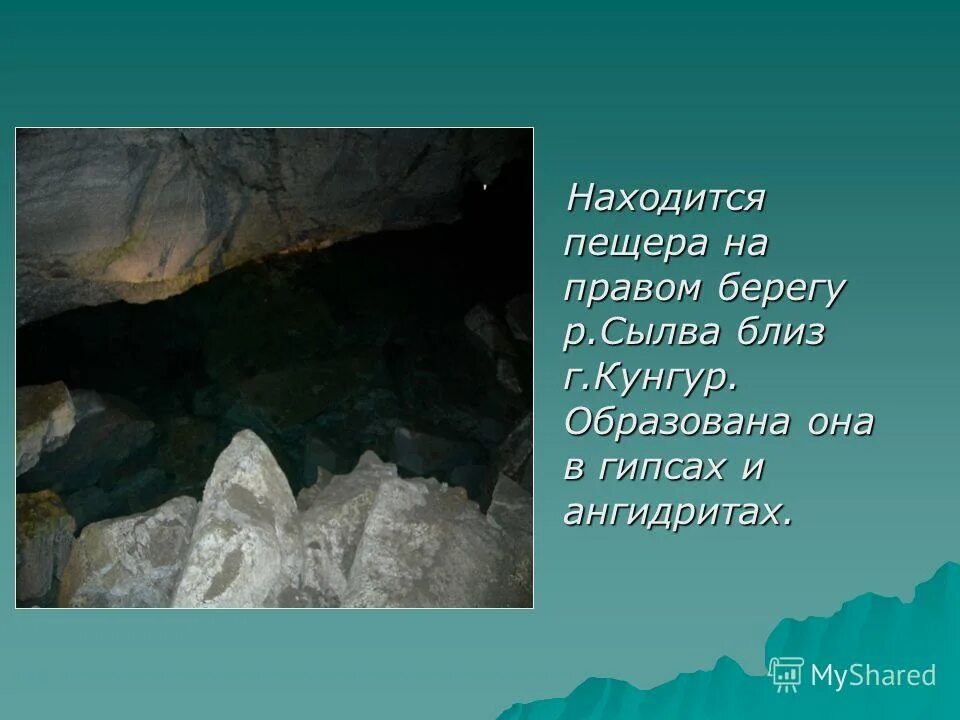 Находится пещера на правом берегу р.Сылва близ г.Кунгур. Образована она в гипсах и ангидритах.

MyShared